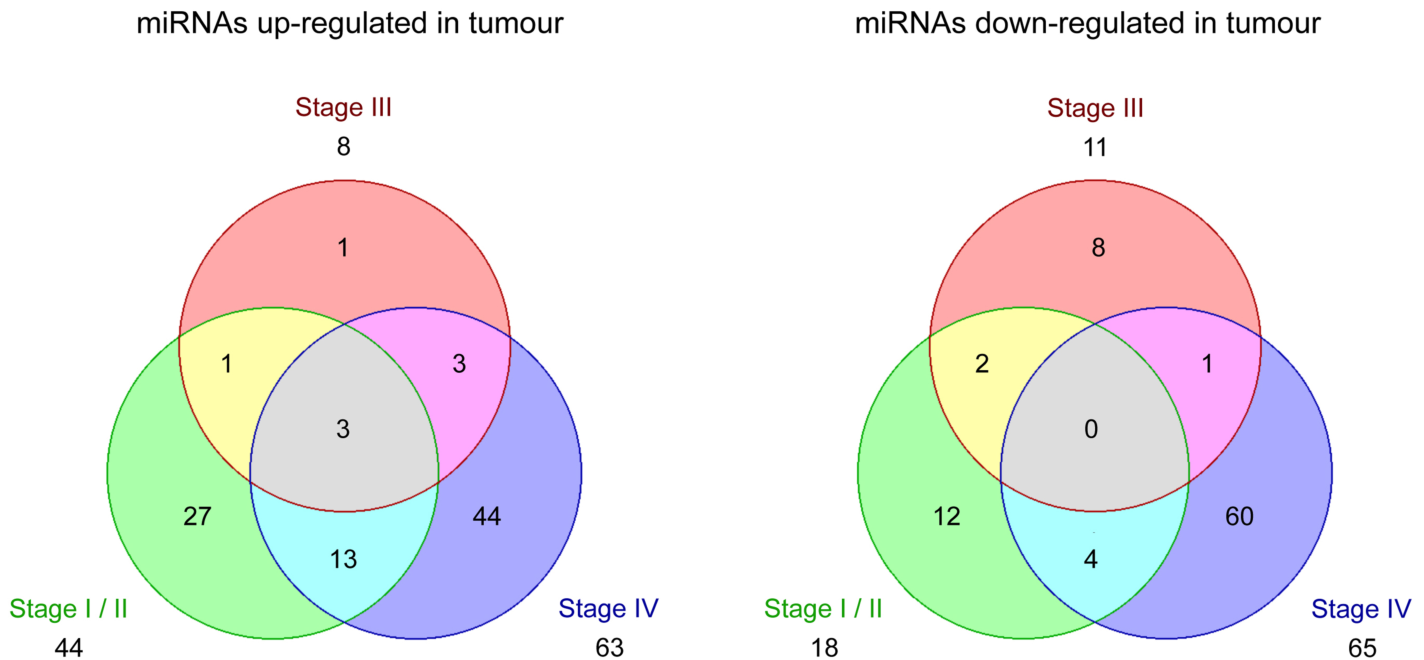 miRNAs up-regulated in tumour

Stage III
8

1
1
3
3
27
44
13

Stage I / II
44

Stage IV
63

miRNAs down-regulated in tumour

Stage III
11

8
2
1
0
12
60
4

Stage I / II
18

Stage IV
65